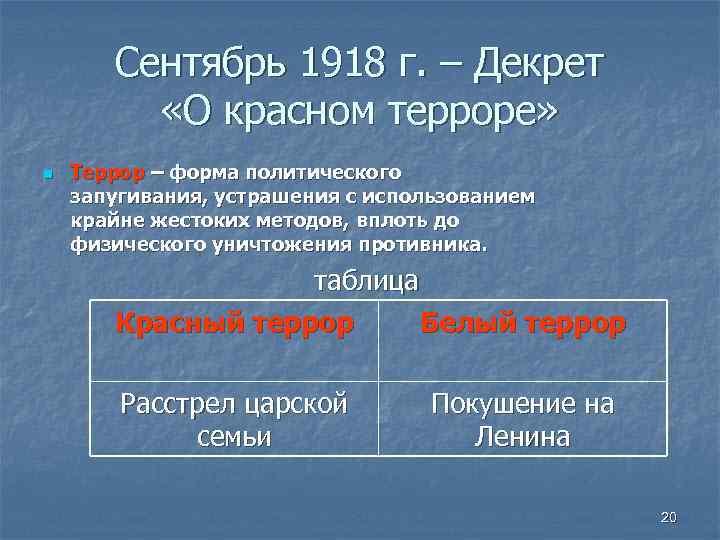 Сентябрь 1918 г. – Декрет «О красном терроре»

Террор – форма политического запугивания, устрашения с использованием крайне жестоких методов, вплоть до физического уничтожения противника.

таблица

| Красный террор | Белый террор |
|---|---|
| Расстрел царской семьи | Покушение на Ленина |

20